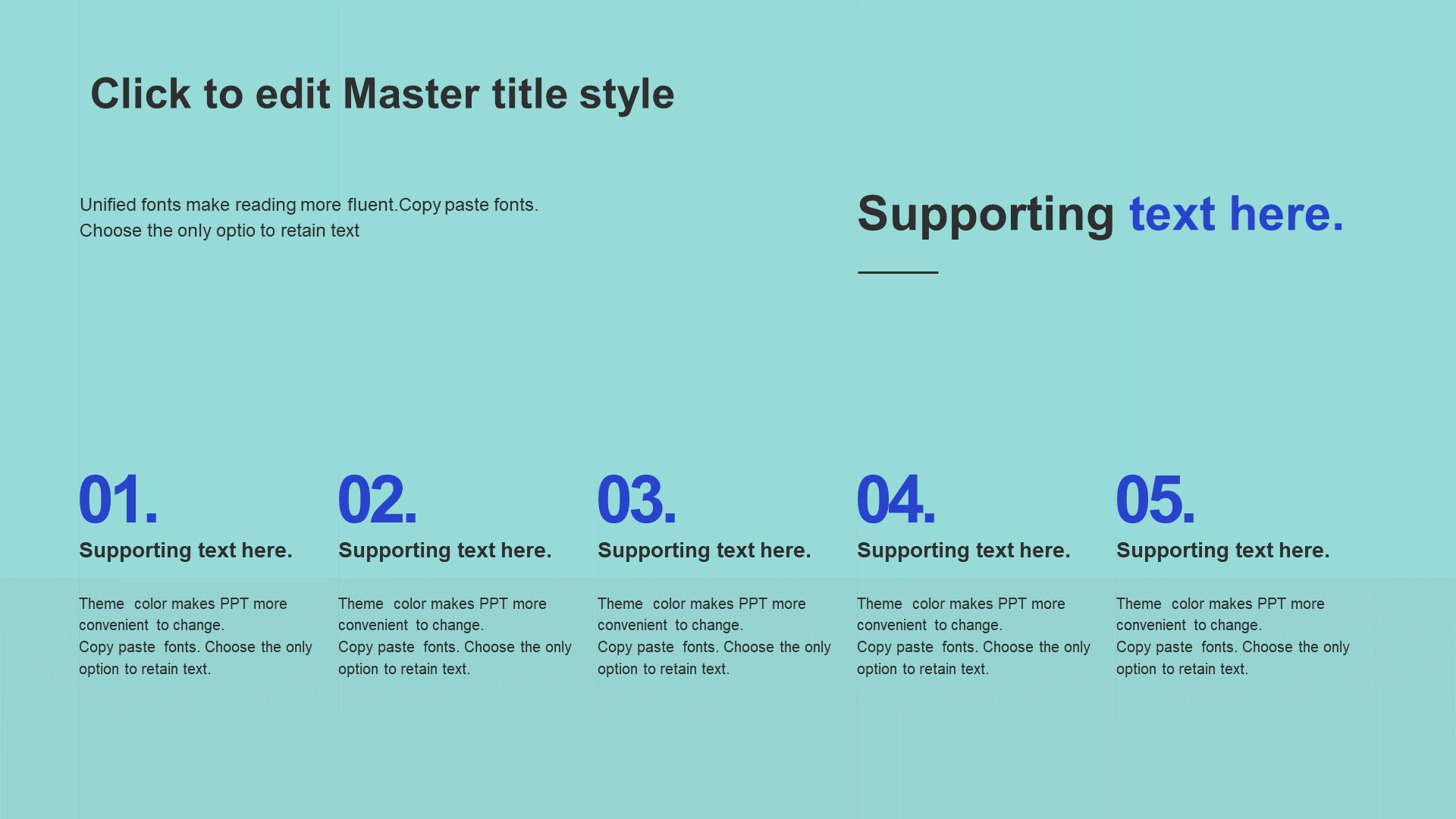 Click to edit Master title style

Unified fonts make reading more fluent.Copy paste fonts. Choose the only optio to retain text

Supporting text here.

01.
Supporting text here.

Theme color makes PPT more convenient to change.
Copy paste fonts. Choose the only option to retain text.

02.
Supporting text here.

Theme color makes PPT more convenient to change.
Copy paste fonts. Choose the only option to retain text.

03.
Supporting text here.

Theme color makes PPT more convenient to change.
Copy paste fonts. Choose the only option to retain text.

04.
Supporting text here.

Theme color makes PPT more convenient to change.
Copy paste fonts. Choose the only option to retain text.

05.
Supporting text here.

Theme color makes PPT more convenient to change.
Copy paste fonts. Choose the only option to retain text.